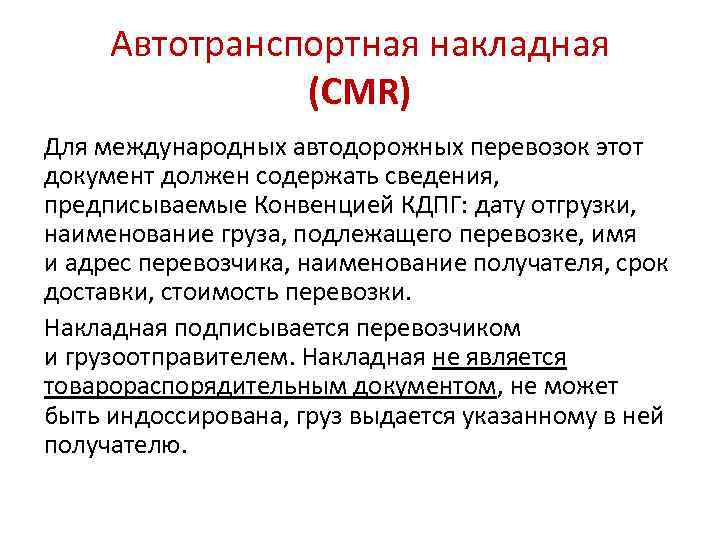 Автотранспортная накладная (CMR)

Для международных автодорожных перевозок этот документ должен содержать сведения, предписываемые Конвенцией КДПГ: дату отгрузки, наименование груза, подлежащего перевозке, имя и адрес перевозчика, наименование получателя, срок доставки, стоимость перевозки.

Накладная подписывается перевозчиком и грузоотправителем. Накладная не является товарораспорядительным документом, не может быть индоссирована, груз выдается указанному в ней получателю.